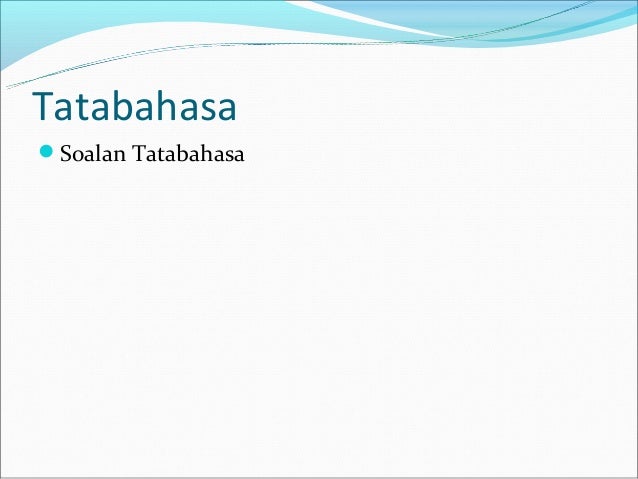 Tatabahasa

Soalan Tatabahasa